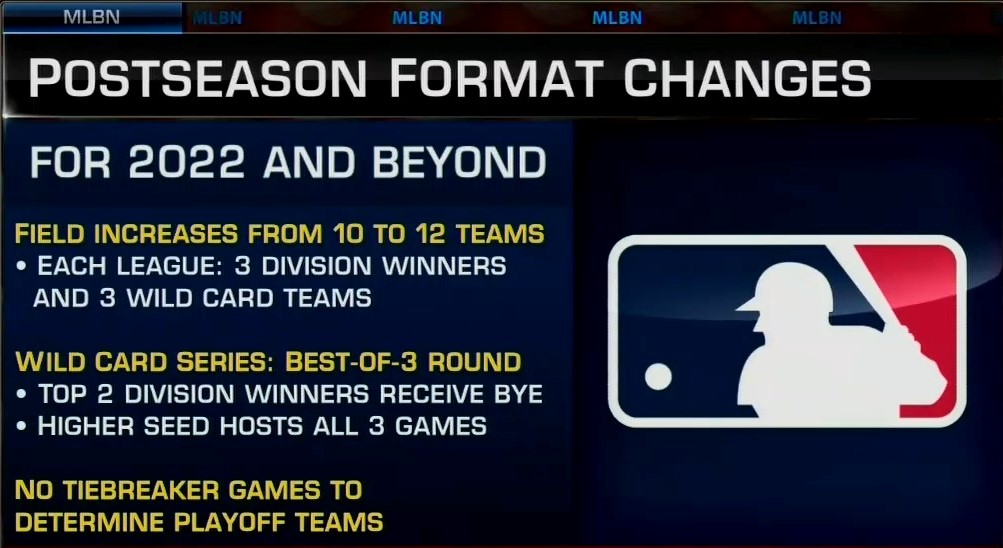 MLBN MLBN MLBN MLBN MLBN

POSTSEASON FORMAT CHANGES

FOR 2022 AND BEYOND

FIELD INCREASES FROM 10 TO 12 TEAMS
• EACH LEAGUE: 3 DIVISION WINNERS AND 3 WILD CARD TEAMS

WILD CARD SERIES: BEST-OF-3 ROUND
• TOP 2 DIVISION WINNERS RECEIVE BYE
• HIGHER SEED HOSTS ALL 3 GAMES

NO TIEBREAKER GAMES TO DETERMINE PLAYOFF TEAMS